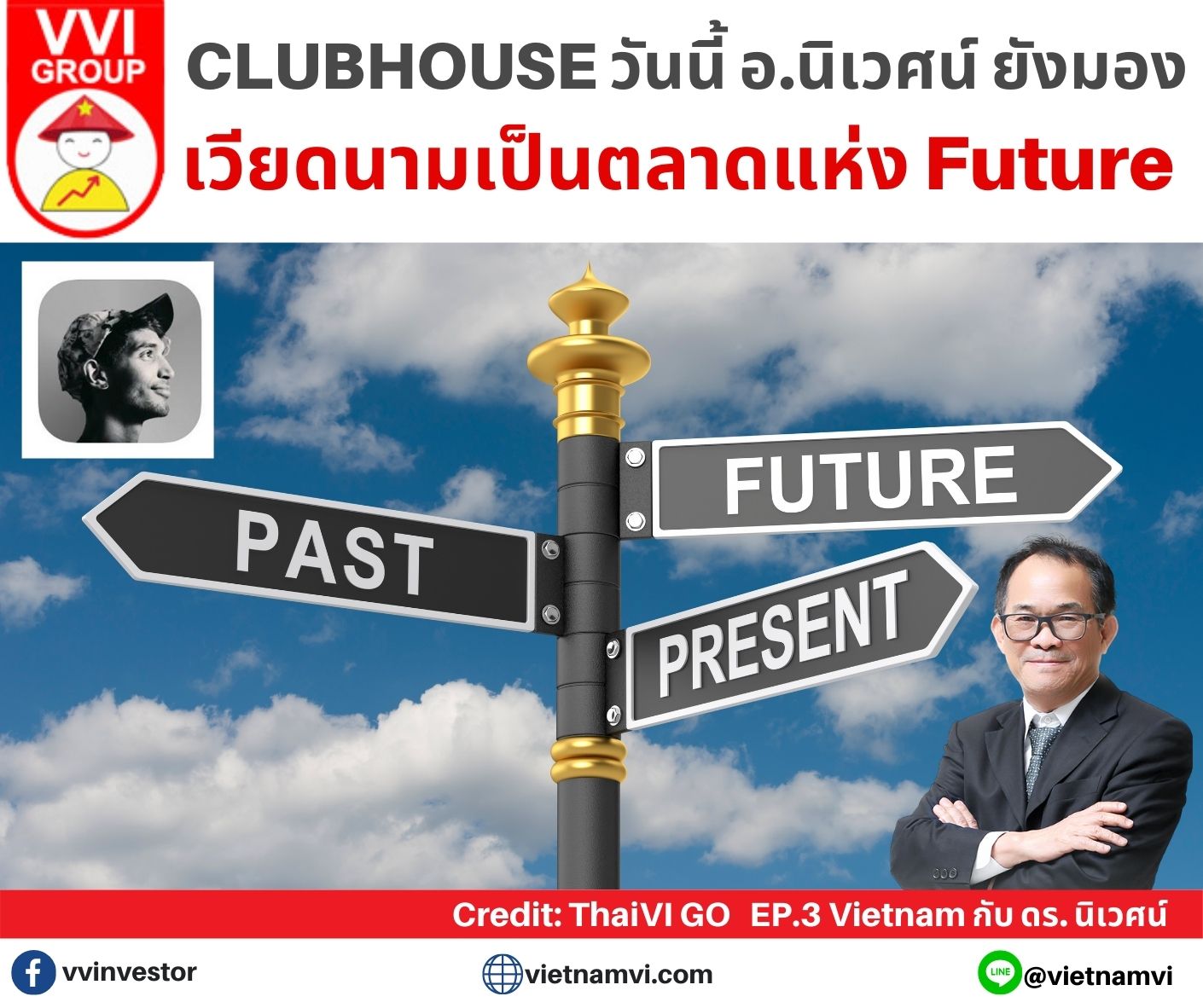 VVI GROUP

CLUBHOUSE วันนี้ อ.นิเวศน์ ยังมอง
เวียดนามเป็นตลาดแห่ง Future

PAST
FUTURE
PRESENT

Credit: ThaiVI GO EP.3 Vietnam กับ ดร. นิเวศน์

vvinvestor
vietnamvi.com
LINE @vietnamvi